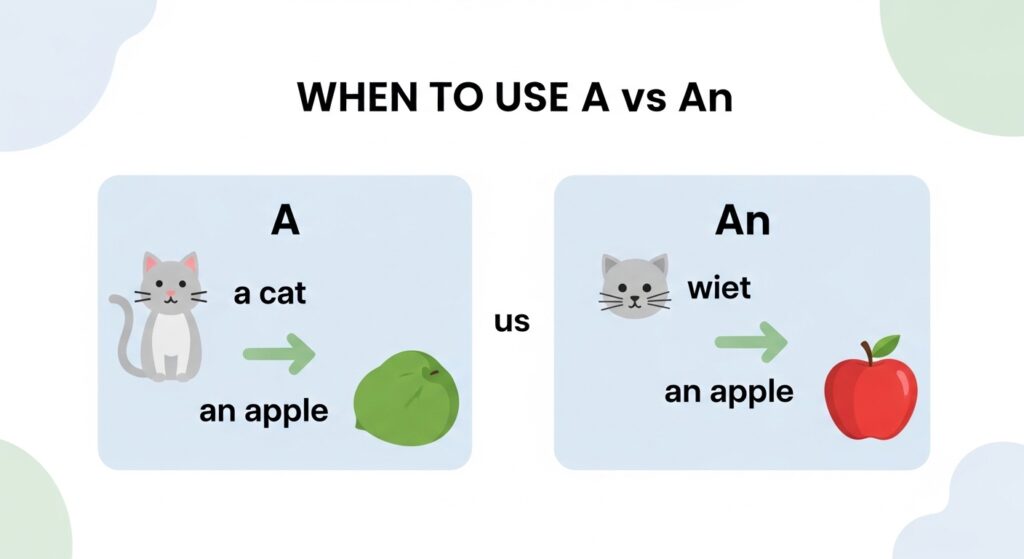 WHEN TO USE A vs An

A

a cat

an apple

us

An

wiet

an apple